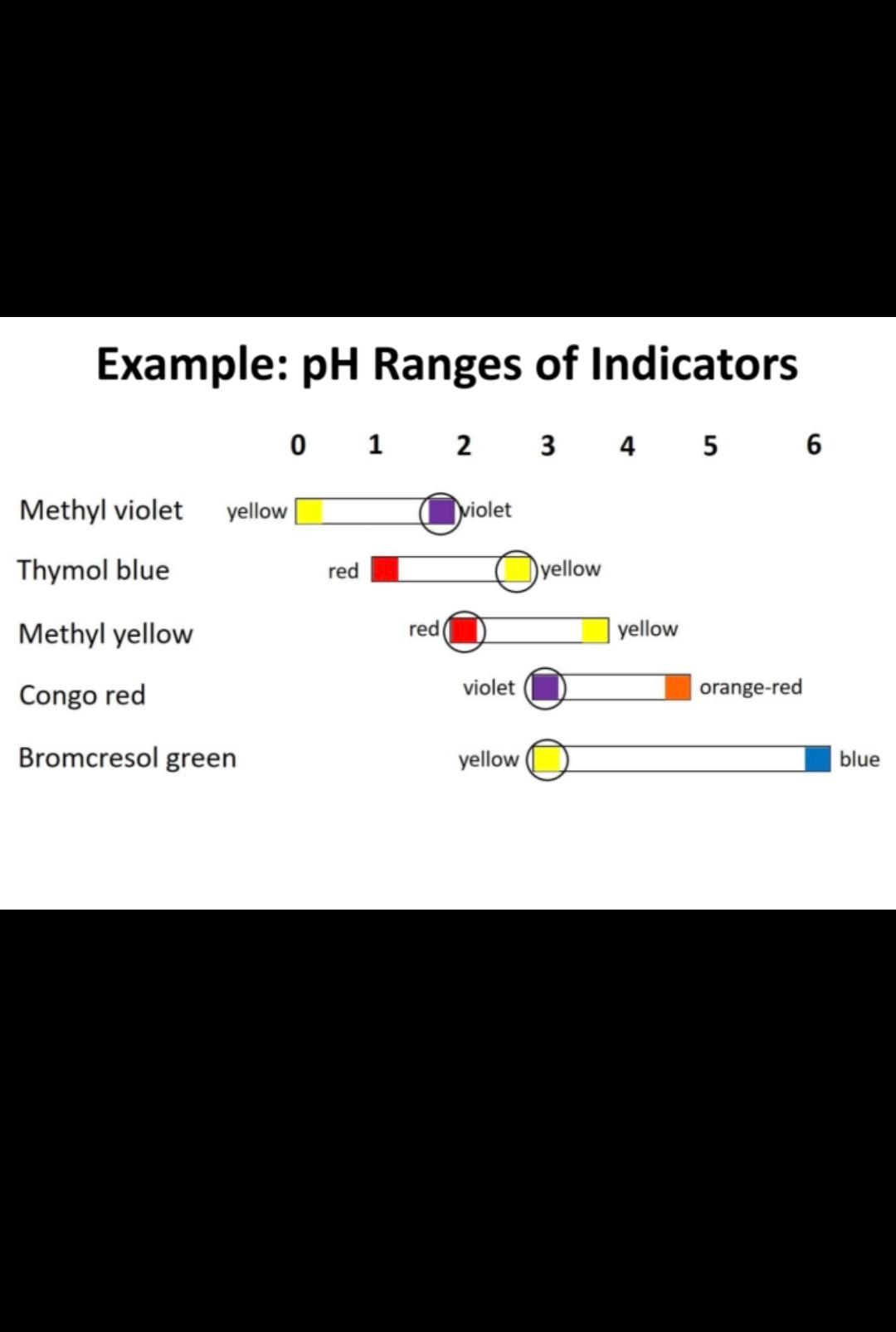 Example: pH Ranges of Indicators

0 1 2 3 4 5 6

Methyl violet yellow violet

Thymol blue red yellow

Methyl yellow red yellow

Congo red violet orange-red

Bromcresol green yellow blue